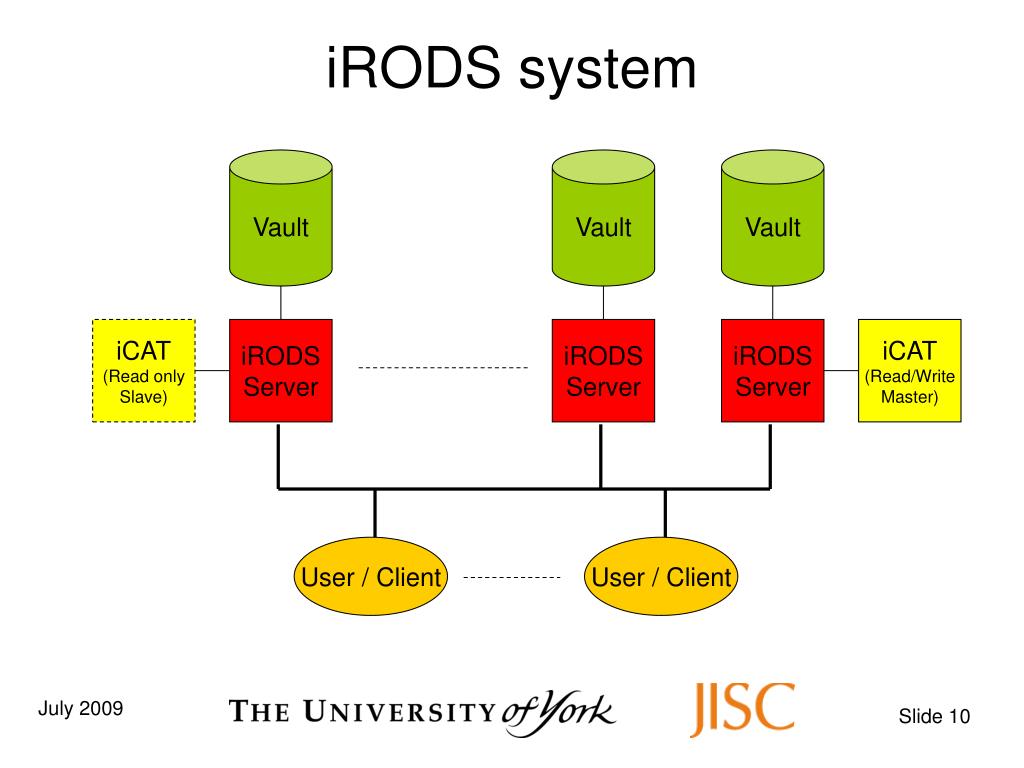 iRODS system

Vault

Vault

Vault

iCAT
(Read only Slave)

iRODS Server

iRODS Server

iRODS Server

iCAT
(Read/Write Master)

User / Client

User / Client

July 2009

THE UNIVERSITY of York

JISC

Slide 10